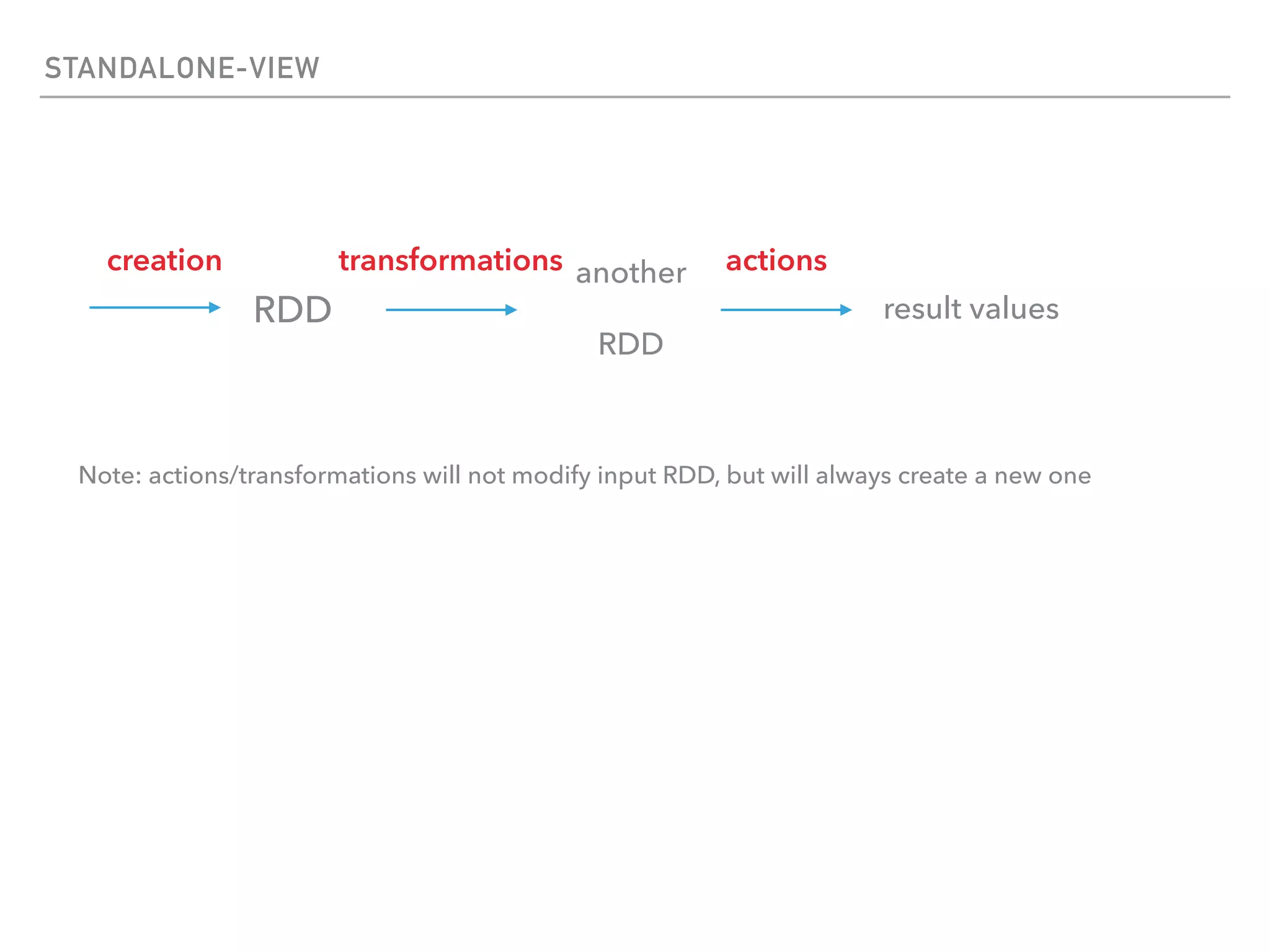 STANDALONE-VIEW

creation

RDD

transformations

another

RDD

actions

result values

Note: actions/transformations will not modify input RDD, but will always create a new one